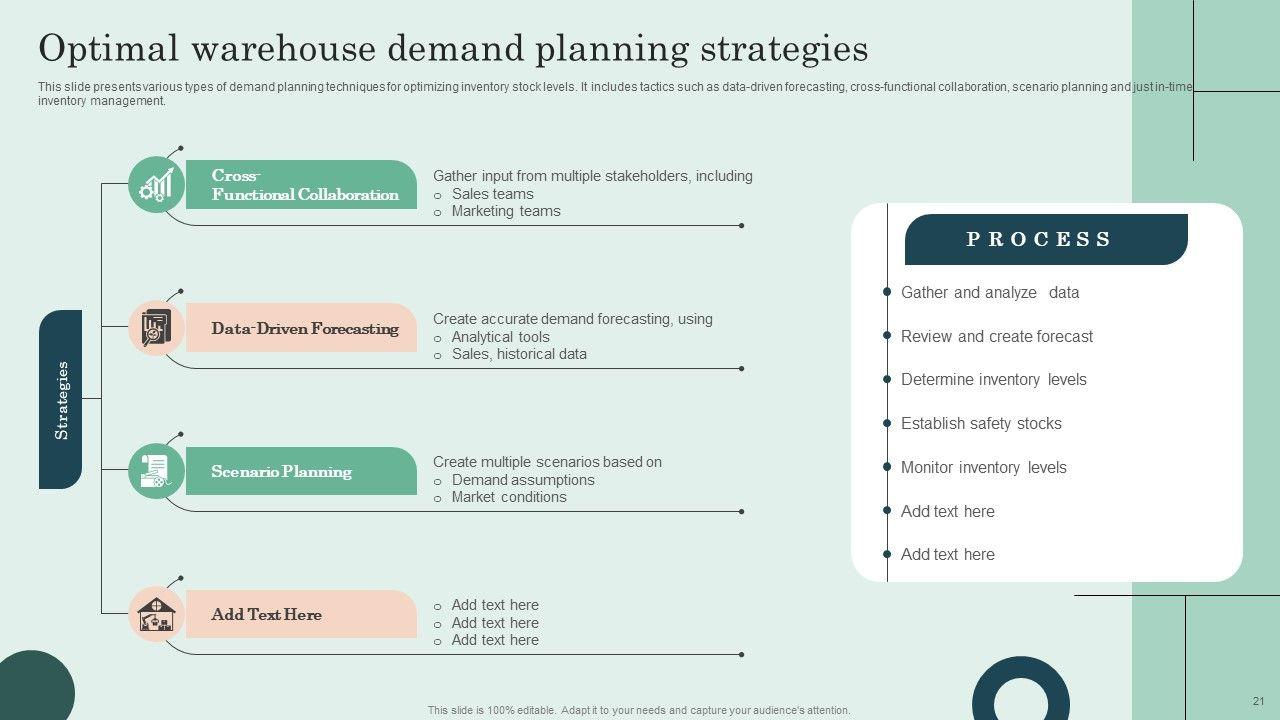 Optimal warehouse demand planning strategies

This slide presents various types of demand planning techniques for optimizing inventory stock levels. It includes tactics such as data-driven forecasting, cross-functional collaboration, scenario planning and just in-time inventory management.

Strategies

Cross-Functional Collaboration

Gather input from multiple stakeholders, including
o Sales teams
o Marketing teams

Data-Driven Forecasting

Create accurate demand forecasting, using
o Analytical tools
o Sales, historical data

Scenario Planning

Create multiple scenarios based on
o Demand assumptions
o Market conditions

Add Text Here

o Add text here
o Add text here
o Add text here

PROCESS

Gather and analyze data
Review and create forecast
Determine inventory levels
Establish safety stocks
Monitor inventory levels
Add text here
Add text here

This slide is 100% editable. Adapt it to your needs and capture your audience's attention.

21